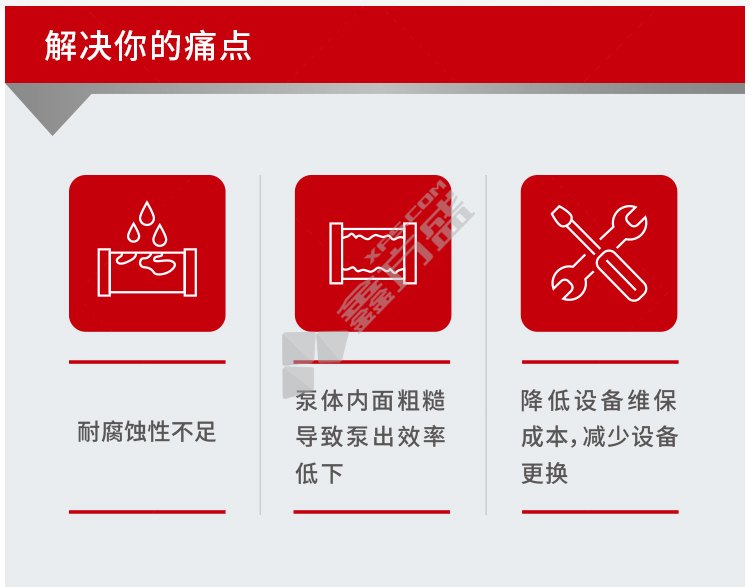 解决你的痛点

耐腐蚀性不足

泵体内面粗糙导致泵出效率低下

降低设备维保成本,减少设备更换

XFS.COM
鑫方盛